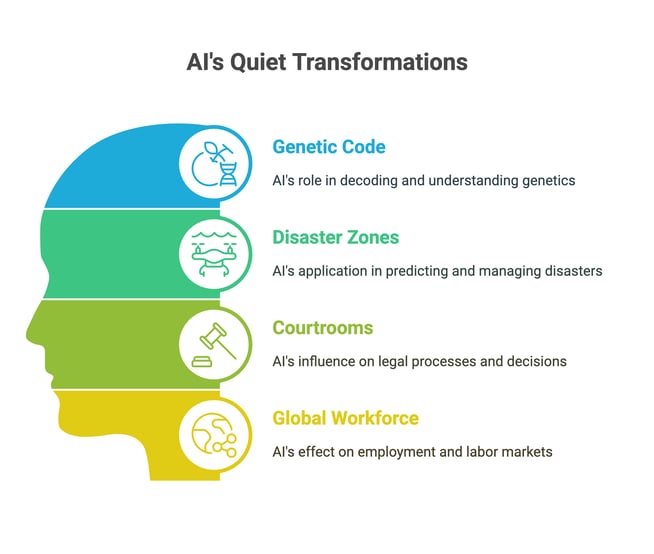 AI's Quiet Transformations

Genetic Code

AI's role in decoding and understanding genetics

Disaster Zones

AI's application in predicting and managing disasters

Courtrooms

AI's influence on legal processes and decisions

Global Workforce

AI's effect on employment and labor markets